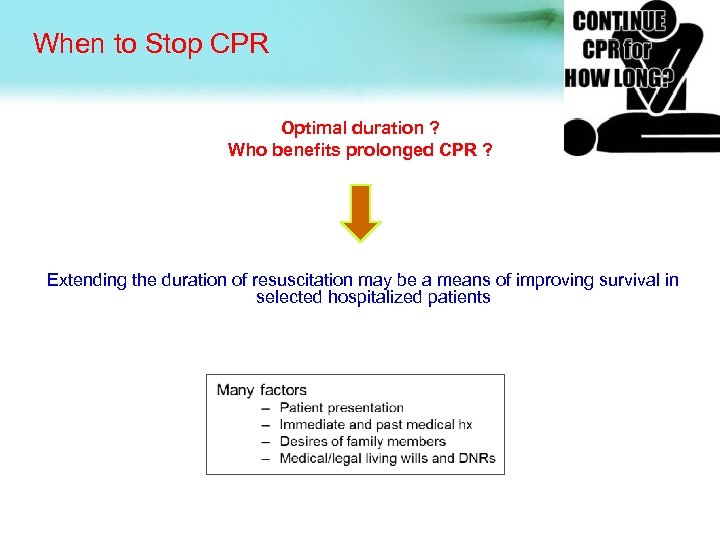 When to Stop CPR

CONTINUE CPR for HOW LONG?

Optimal duration ?
Who benefits prolonged CPR ?

Extending the duration of resuscitation may be a means of improving survival in selected hospitalized patients

Many factors
– Patient presentation
– Immediate and past medical hx
– Desires of family members
– Medical/legal living wills and DNRs